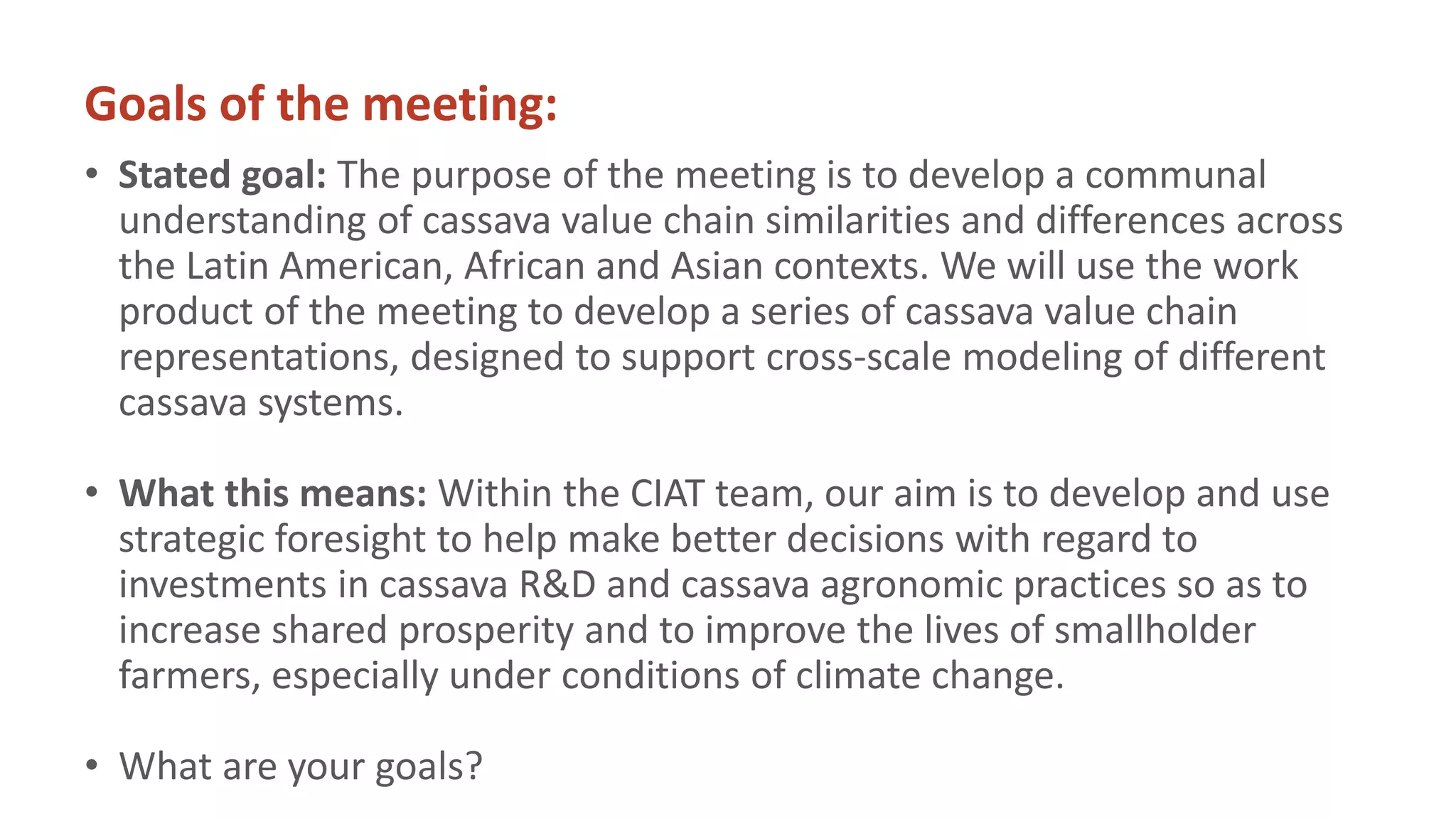 Goals of the meeting:

• Stated goal: The purpose of the meeting is to develop a communal understanding of cassava value chain similarities and differences across the Latin American, African and Asian contexts. We will use the work product of the meeting to develop a series of cassava value chain representations, designed to support cross-scale modeling of different cassava systems.

• What this means: Within the CIAT team, our aim is to develop and use strategic foresight to help make better decisions with regard to investments in cassava R&D and cassava agronomic practices so as to increase shared prosperity and to improve the lives of smallholder farmers, especially under conditions of climate change.

• What are your goals?